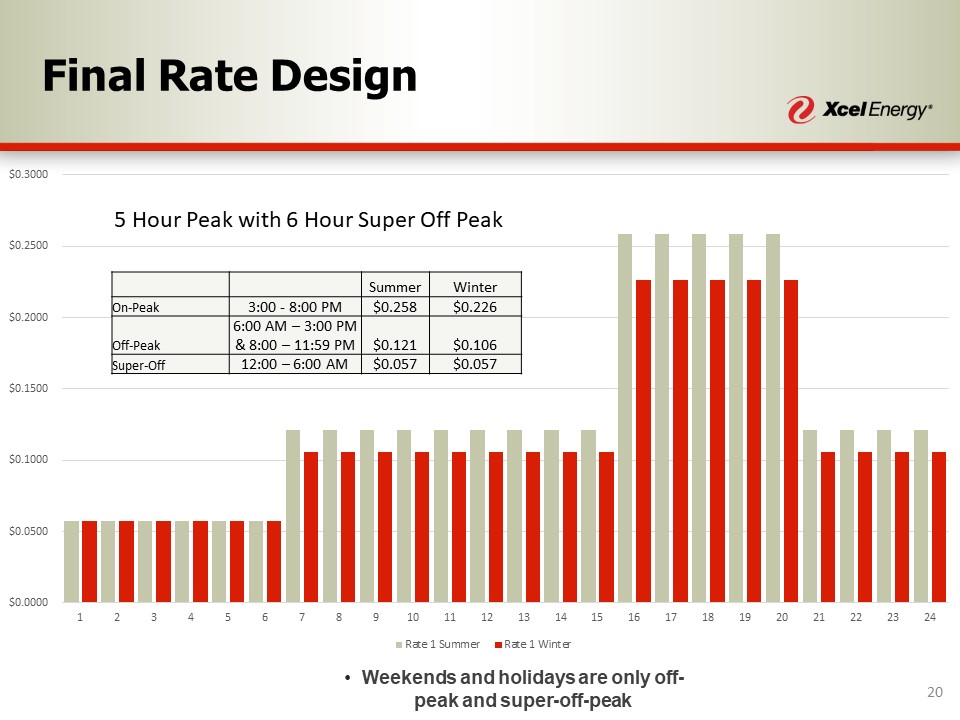 Final Rate Design

Xcel Energy®

5 Hour Peak with 6 Hour Super Off Peak

| | | Summer | Winter |
|---|---|---|---|
| On-Peak | 3:00 - 8:00 PM | $0.258 | $0.226 |
| Off-Peak | 6:00 AM – 3:00 PM & 8:00 – 11:59 PM | $0.121 | $0.106 |
| Super-Off | 12:00 – 6:00 AM | $0.057 | $0.057 |

$0.3000
$0.2500
$0.2000
$0.1500
$0.1000
$0.0500
$0.0000

1 2 3 4 5 6 7 8 9 10 11 12 13 14 15 16 17 18 19 20 21 22 23 24

Rate 1 Summer Rate 1 Winter

• Weekends and holidays are only off-peak and super-off-peak

20